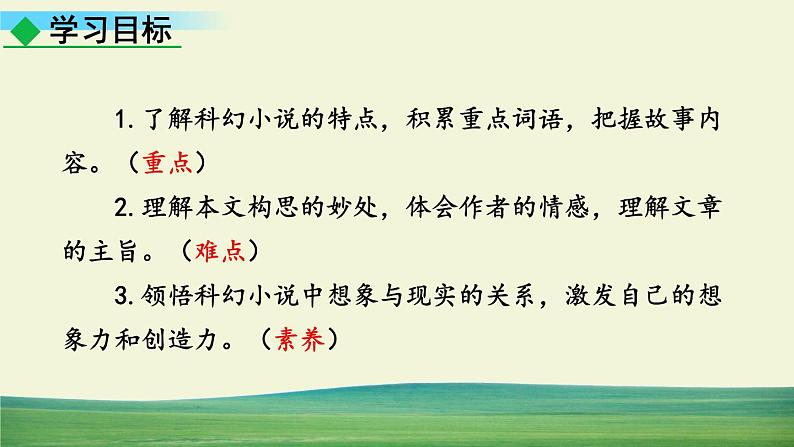 学习目标

1. 了解科幻小说的特点，积累重点词语，把握故事内容。（重点）

2. 理解本文构思的妙处，体会作者的情感，理解文章的主旨。（难点）

3. 领悟科幻小说中想象与现实的关系，激发自己的想象力和创造力。（素养）